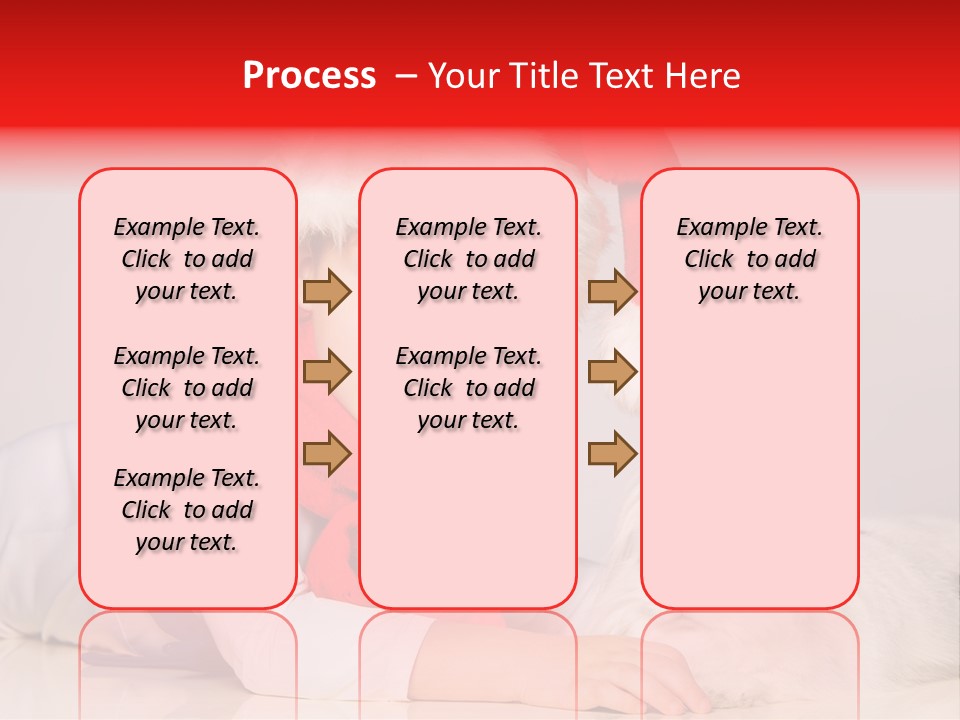 Process – Your Title Text Here

Example Text. Click to add your text.

Example Text. Click to add your text.

Example Text. Click to add your text.

Example Text. Click to add your text.

Example Text. Click to add your text.

Example Text. Click to add your text.